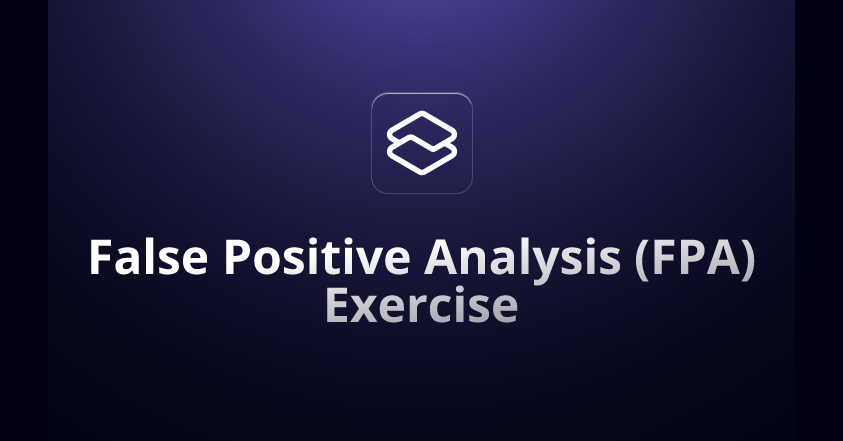 False Positive Analysis (FPA) Exercise